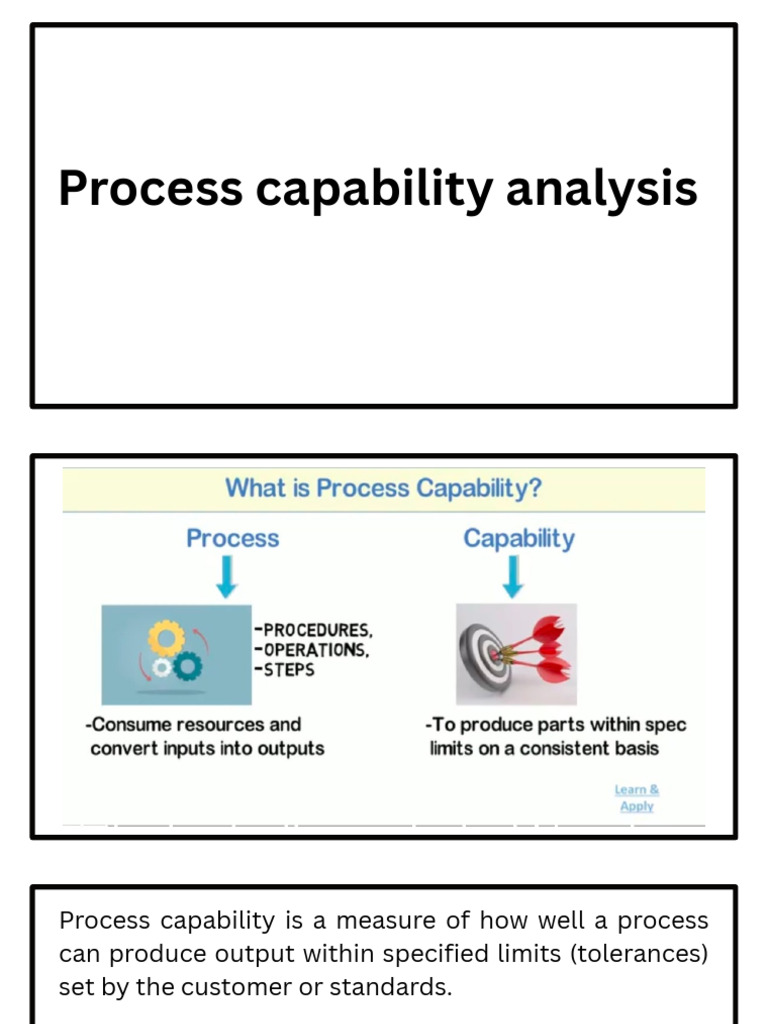 Process capability analysis

What is Process Capability?

Process

-PROCEDURES,
-OPERATIONS,
-STEPS

-Consume resources and convert inputs into outputs

Capability

-To produce parts within spec limits on a consistent basis

Learn & Apply

Process capability is a measure of how well a process can produce output within specified limits (tolerances) set by the customer or standards.